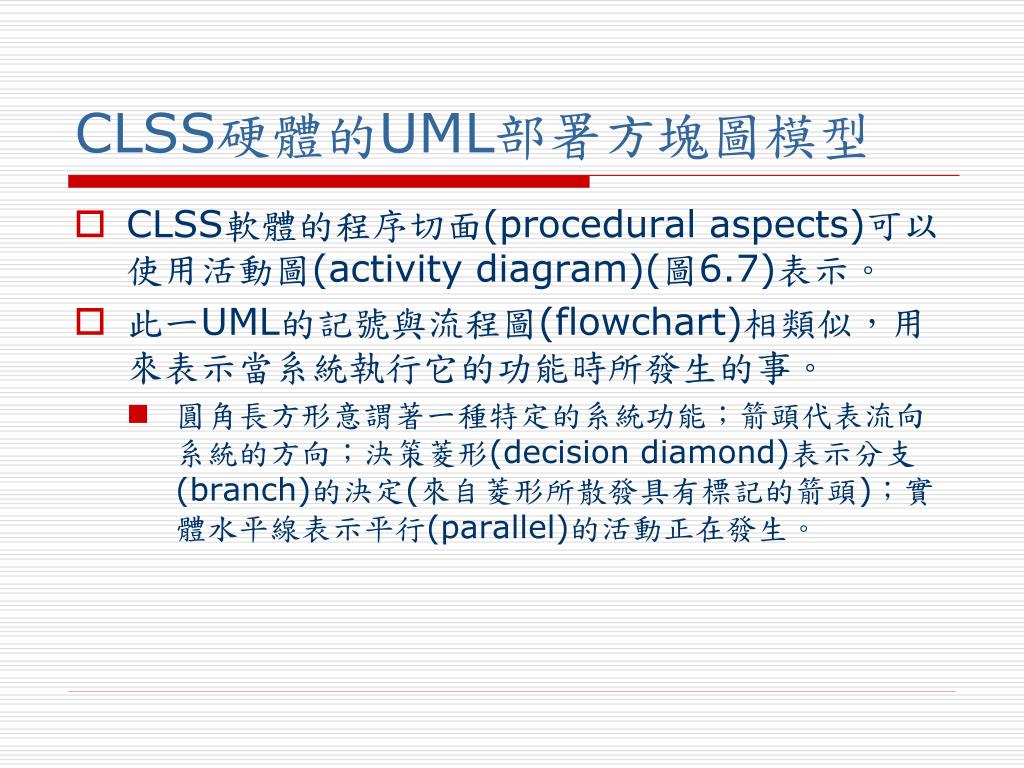 CLSS硬體的UML部署方塊圖模型

CLSS軟體的程序切面(procedural aspects)可以使用活動圖(activity diagram)(圖6.7)表示。

此一UML的記號與流程圖(flowchart)相類似，用來表示當系統執行它的功能時所發生的事。

圓角長方形意謂著一種特定的系統功能；箭頭代表流向系統的方向；決策菱形(decision diamond)表示分支(branch)的決定(來自菱形所散發具有標記的箭頭)；實體水平線表示平行(parallel)的活動正在發生。